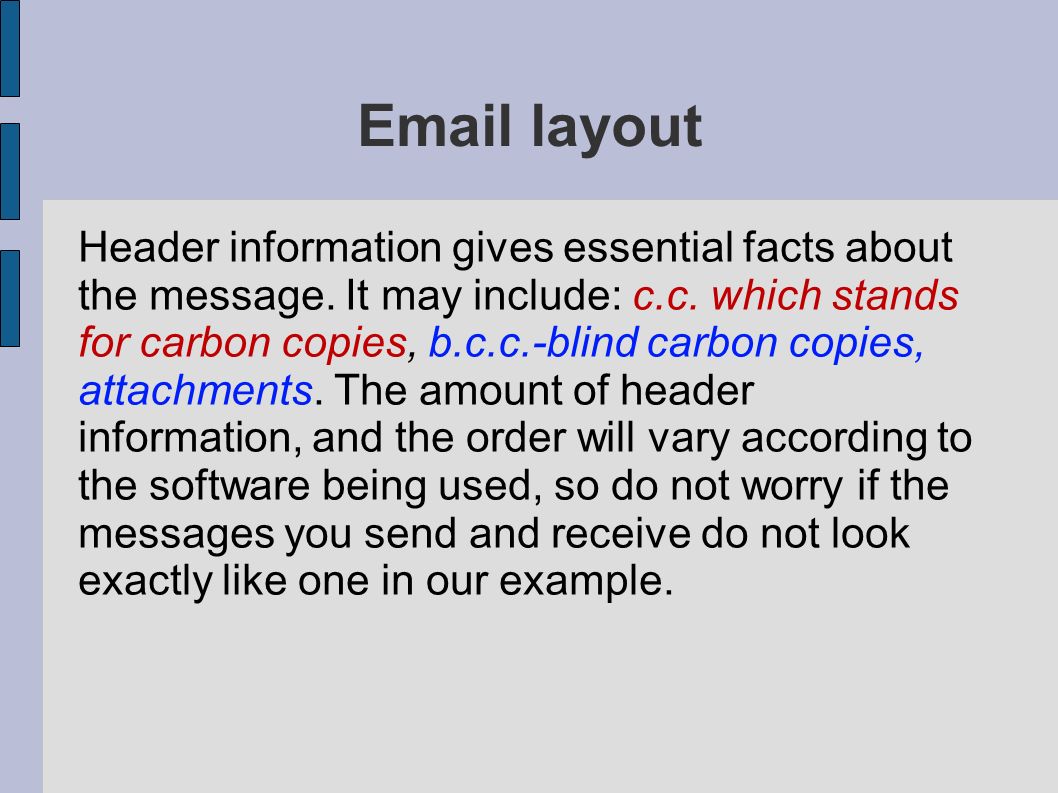 Email layout

Header information gives essential facts about the message. It may include: c.c. which stands for carbon copies, b.c.c.-blind carbon copies, attachments. The amount of header information, and the order will vary according to the software being used, so do not worry if the messages you send and receive do not look exactly like one in our example.